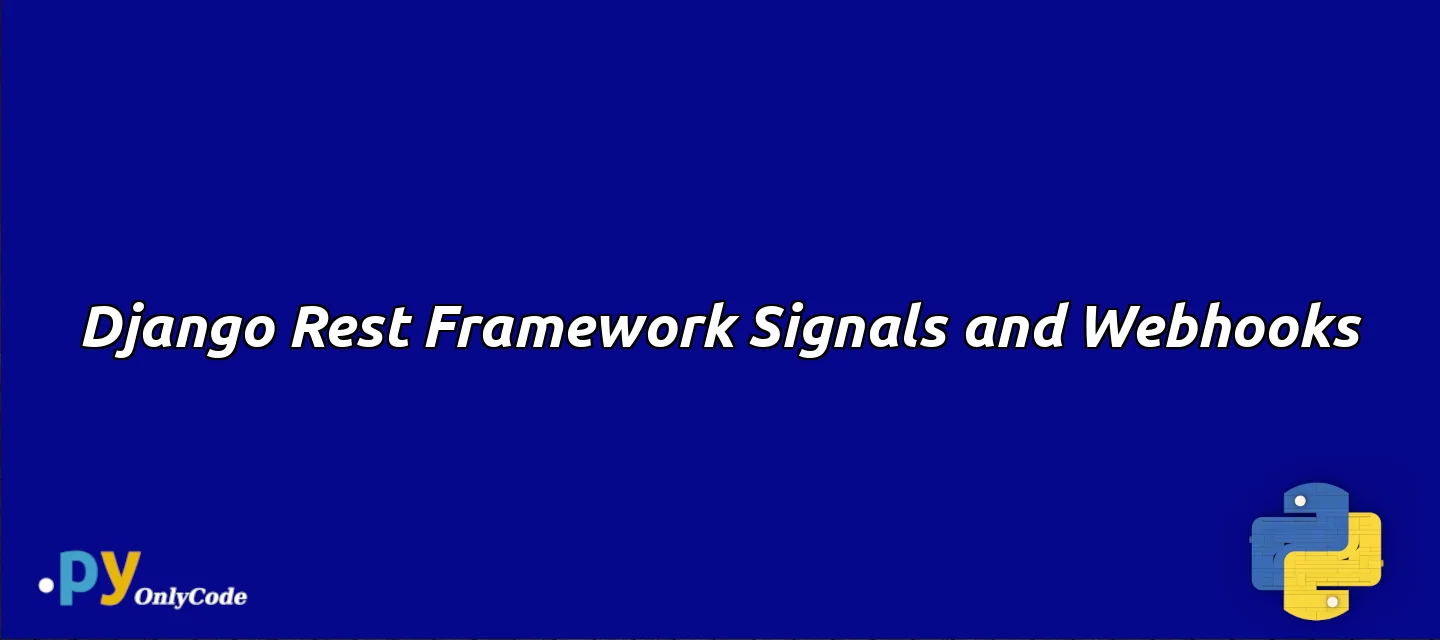 Django Rest Framework Signals and Webhooks

.py OnlyCode